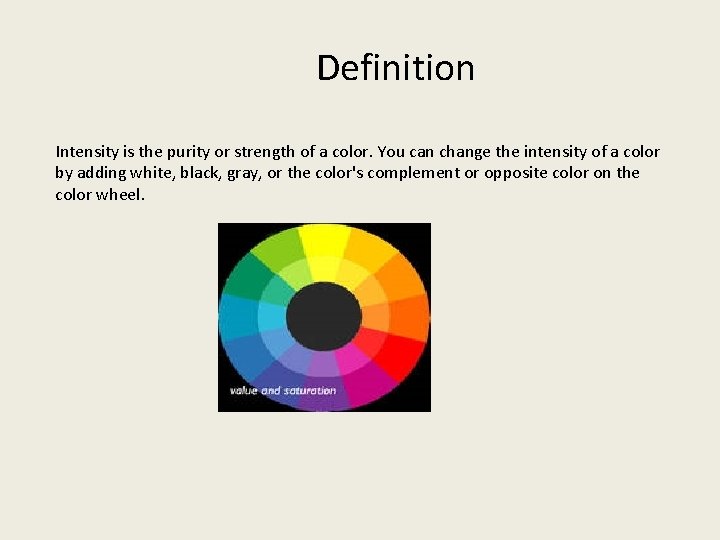 Definition

Intensity is the purity or strength of a color. You can change the intensity of a color by adding white, black, gray, or the color's complement or opposite color on the color wheel.

value and saturation